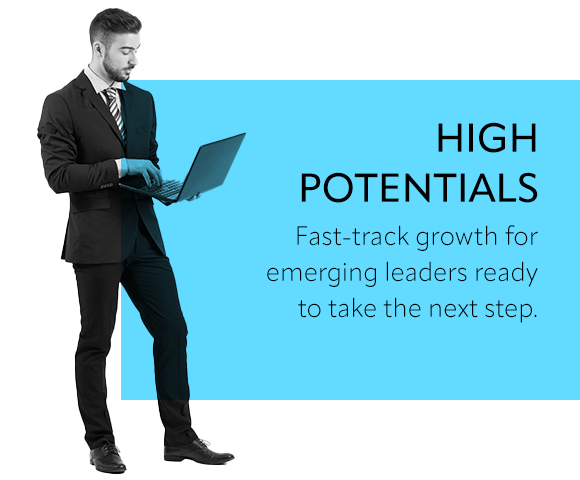 HIGH POTENTIALS

Fast-track growth for emerging leaders ready to take the next step.